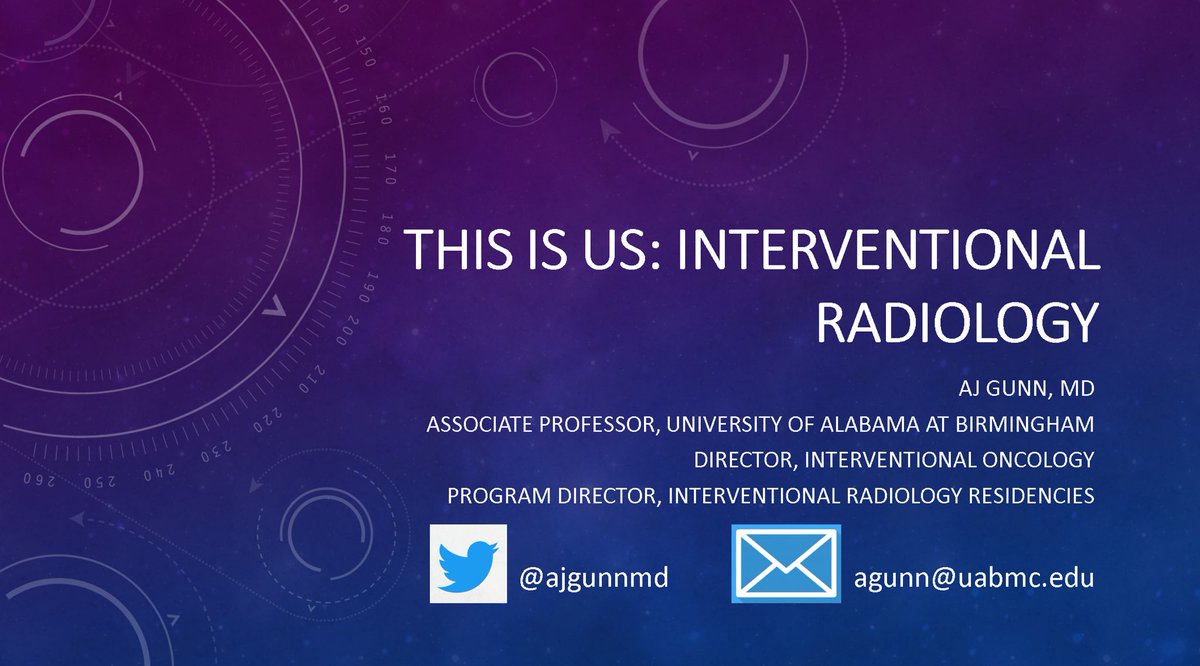 140 150 160 170 180 190 200 210 220 230 240 250 260

THIS IS US: INTERVENTIONAL RADIOLOGY

AJ GUNN, MD
ASSOCIATE PROFESSOR, UNIVERSITY OF ALABAMA AT BIRMINGHAM
DIRECTOR, INTERVENTIONAL ONCOLOGY
PROGRAM DIRECTOR, INTERVENTIONAL RADIOLOGY RESIDENCIES

@ajgunnmd

agunn@uabmc.edu